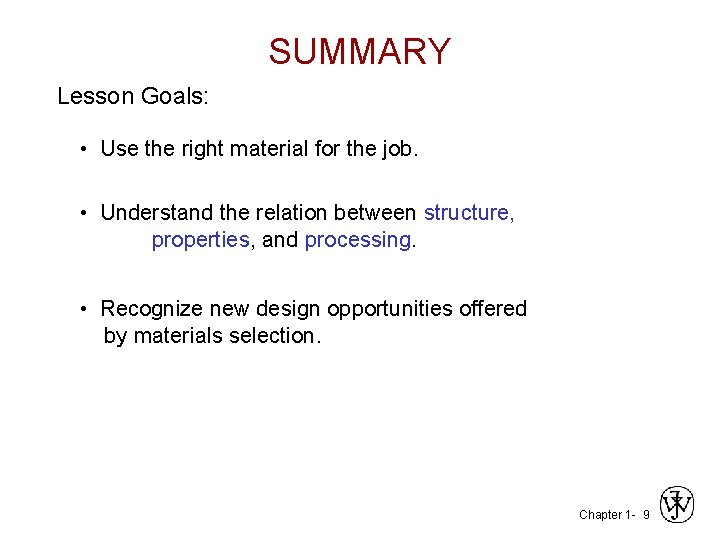 SUMMARY

Lesson Goals:

• Use the right material for the job.

• Understand the relation between structure, properties, and processing.

• Recognize new design opportunities offered by materials selection.

Chapter 1- 9